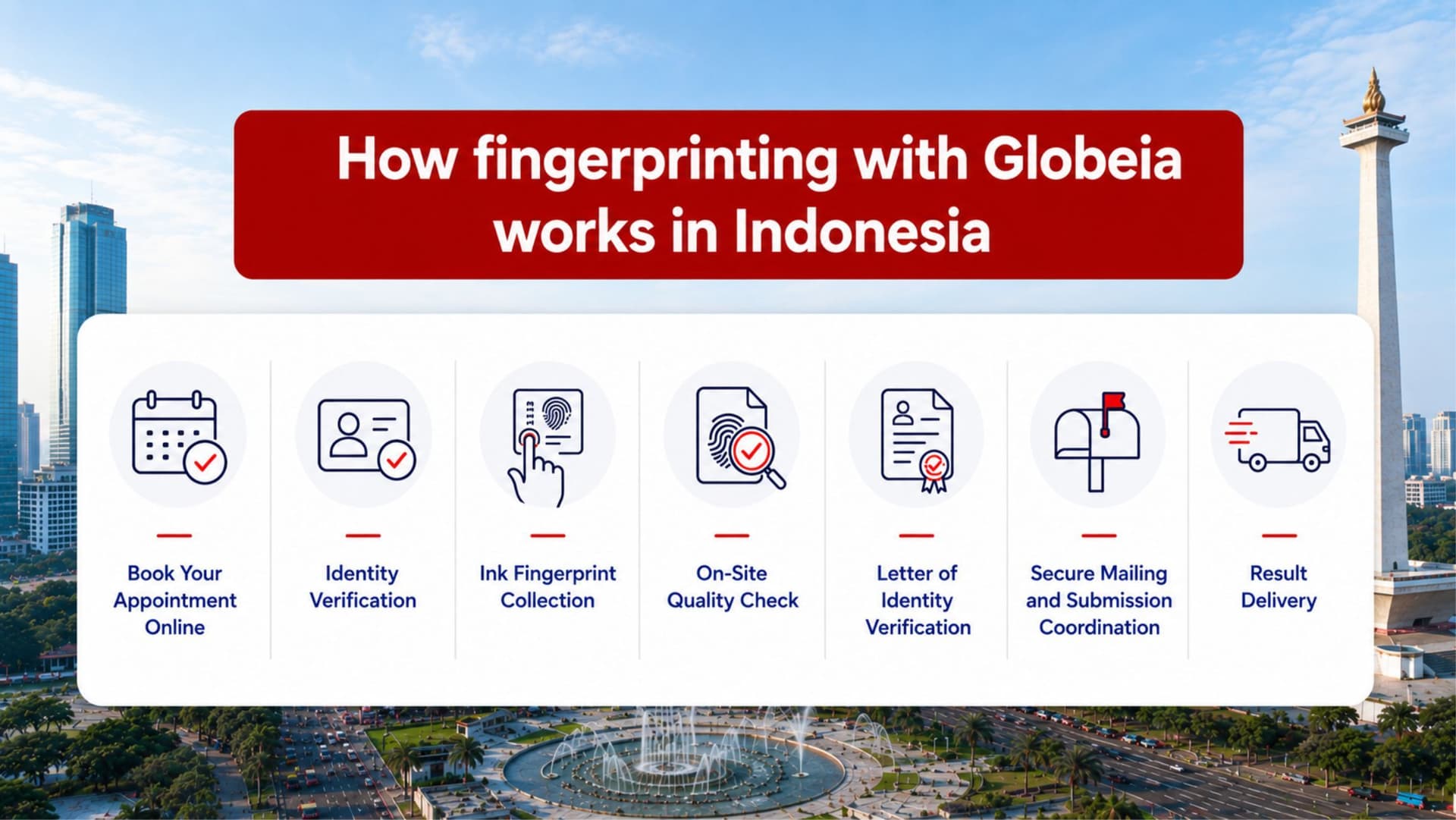 How fingerprinting with Globeia works in Indonesia

Book Your Appointment Online

Identity Verification

Ink Fingerprint Collection

On-Site Quality Check

Letter of Identity Verification

Secure Mailing and Submission Coordination

Result Delivery